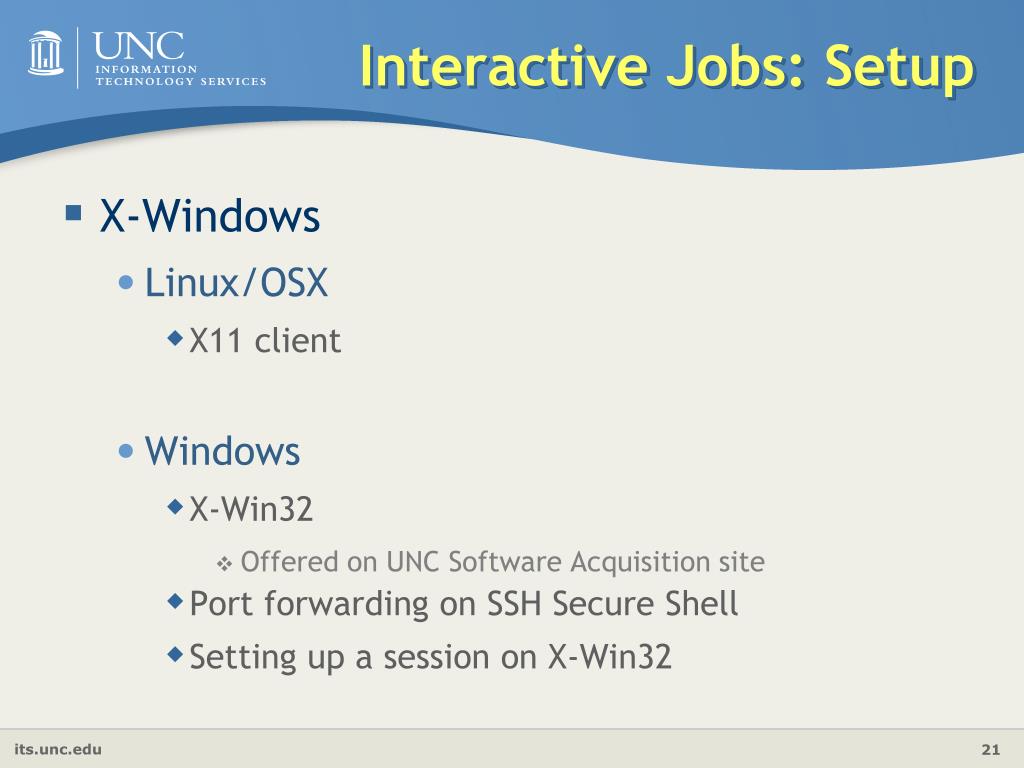 UNC
INFORMATION TECHNOLOGY SERVICES

Interactive Jobs: Setup

X-Windows
Linux/OSX
X11 client

Windows
X-Win32
Offered on UNC Software Acquisition site
Port forwarding on SSH Secure Shell
Setting up a session on X-Win32

its.unc.edu

21